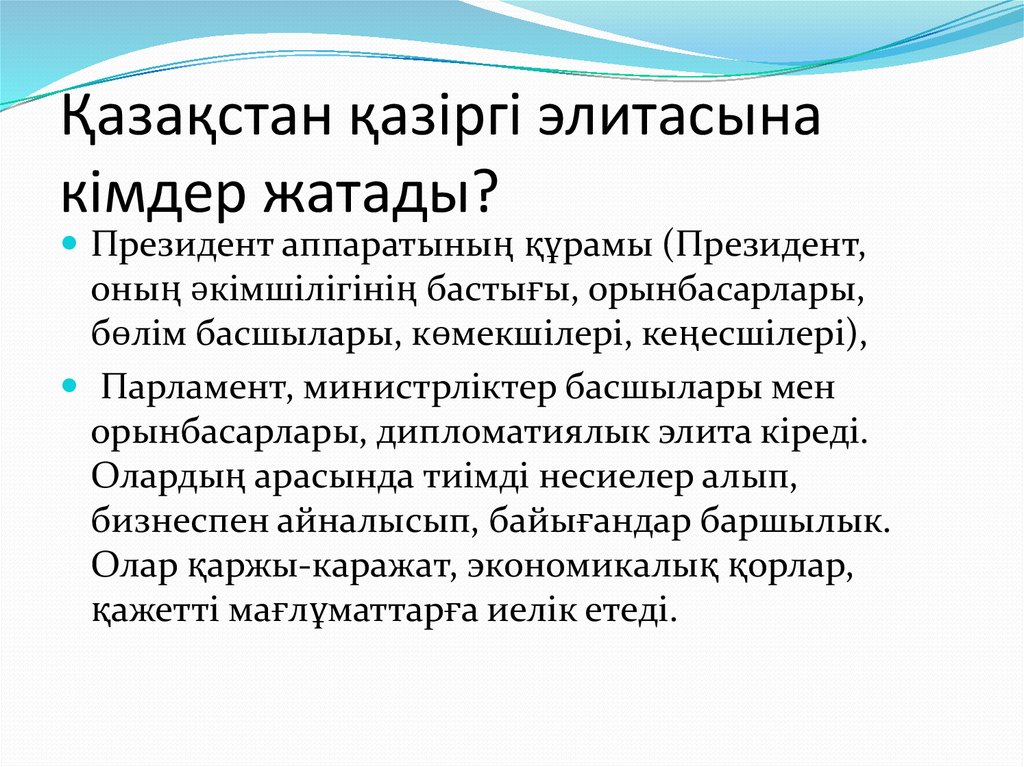 Қазақстан қазіргі элитасына кімдер жатады?

Президент аппаратының құрамы (Президент, оның әкімшілігінің бастығы, орынбасарлары, бөлім басшылары, көмекшілері, кеңесшілері),

Парламент, министрліктер басшылары мен орынбасарлары, дипломатиялык элита кіреді. Олардың арасында тиімді несиелер алып, бизнеспен айналысып, байығандар баршылык. Олар қаржы-каражат, экономикалық қорлар, қажетті мағлұматтарға иелік етеді.